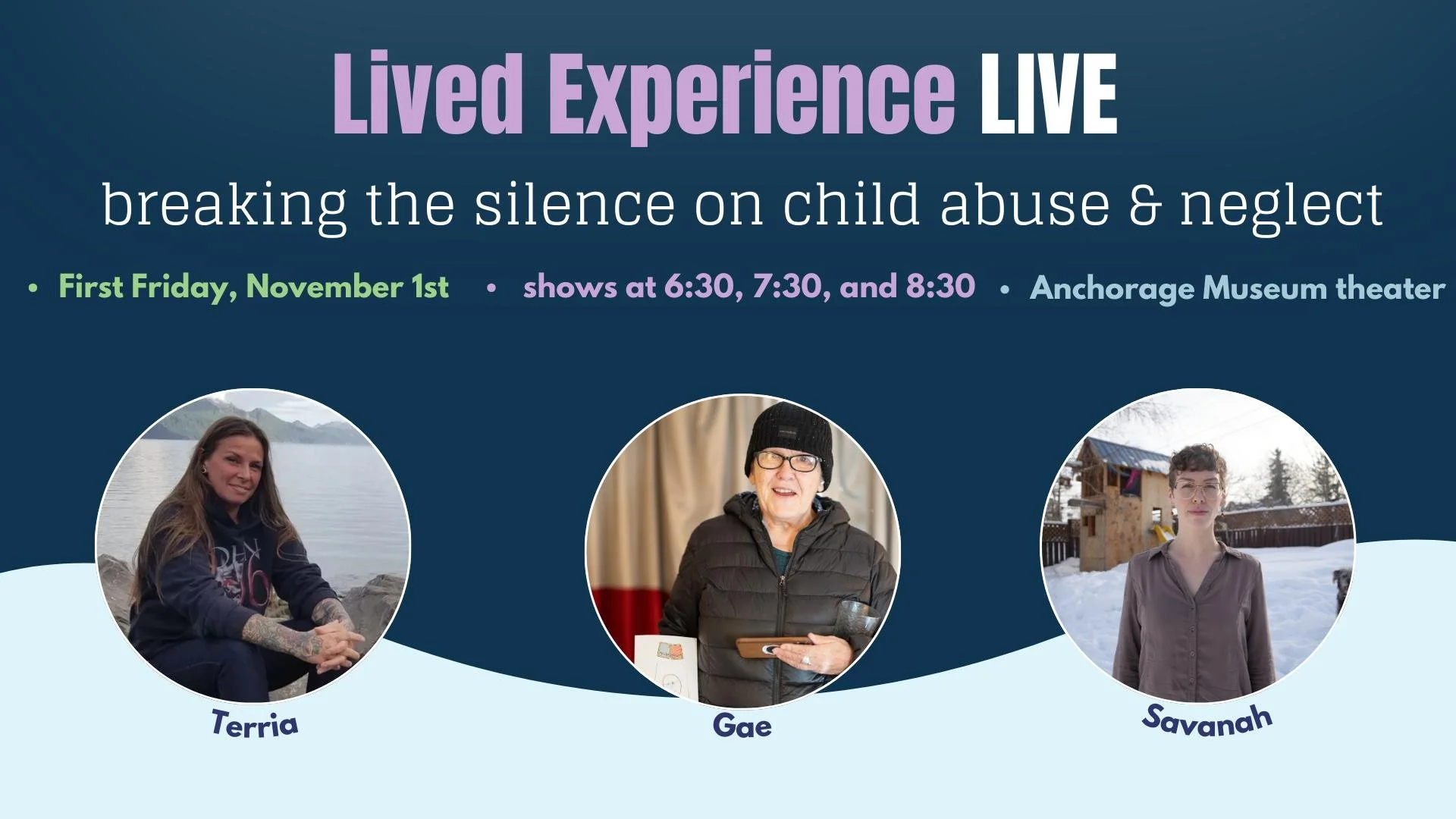 Lived Experience LIVE

breaking the silence on child abuse & neglect

• First Friday, November 1st • shows at 6:30, 7:30, and 8:30 • Anchorage Museum theater

Terria

Gae

Savanah